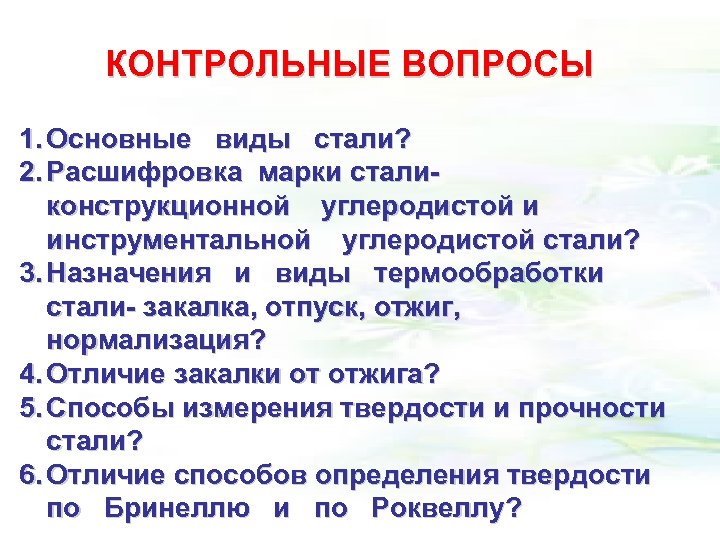 КОНТРОЛЬНЫЕ ВОПРОСЫ

1. Основные виды стали?
2. Расшифровка марки стали- конструкционной углеродистой и инструментальной углеродистой стали?
3. Назначения и виды термообработки стали- закалка, отпуск, отжиг, нормализация?
4. Отличие закалки от отжига?
5. Способы измерения твердости и прочности стали?
6. Отличие способов определения твердости по Бринеллю и по Роквеллу?